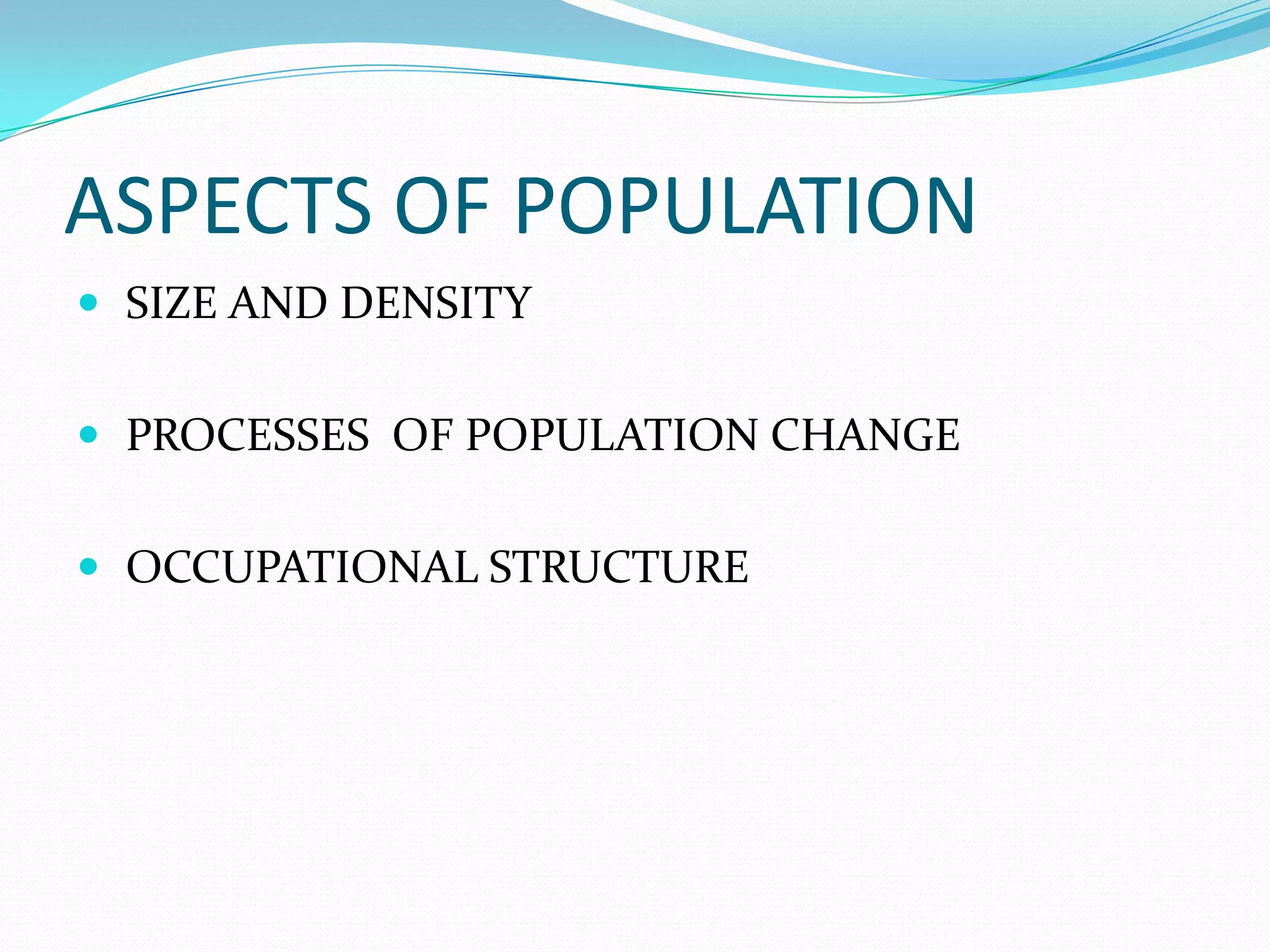 ASPECTS OF POPULATION

- SIZE AND DENSITY

- PROCESSES OF POPULATION CHANGE

- OCCUPATIONAL STRUCTURE